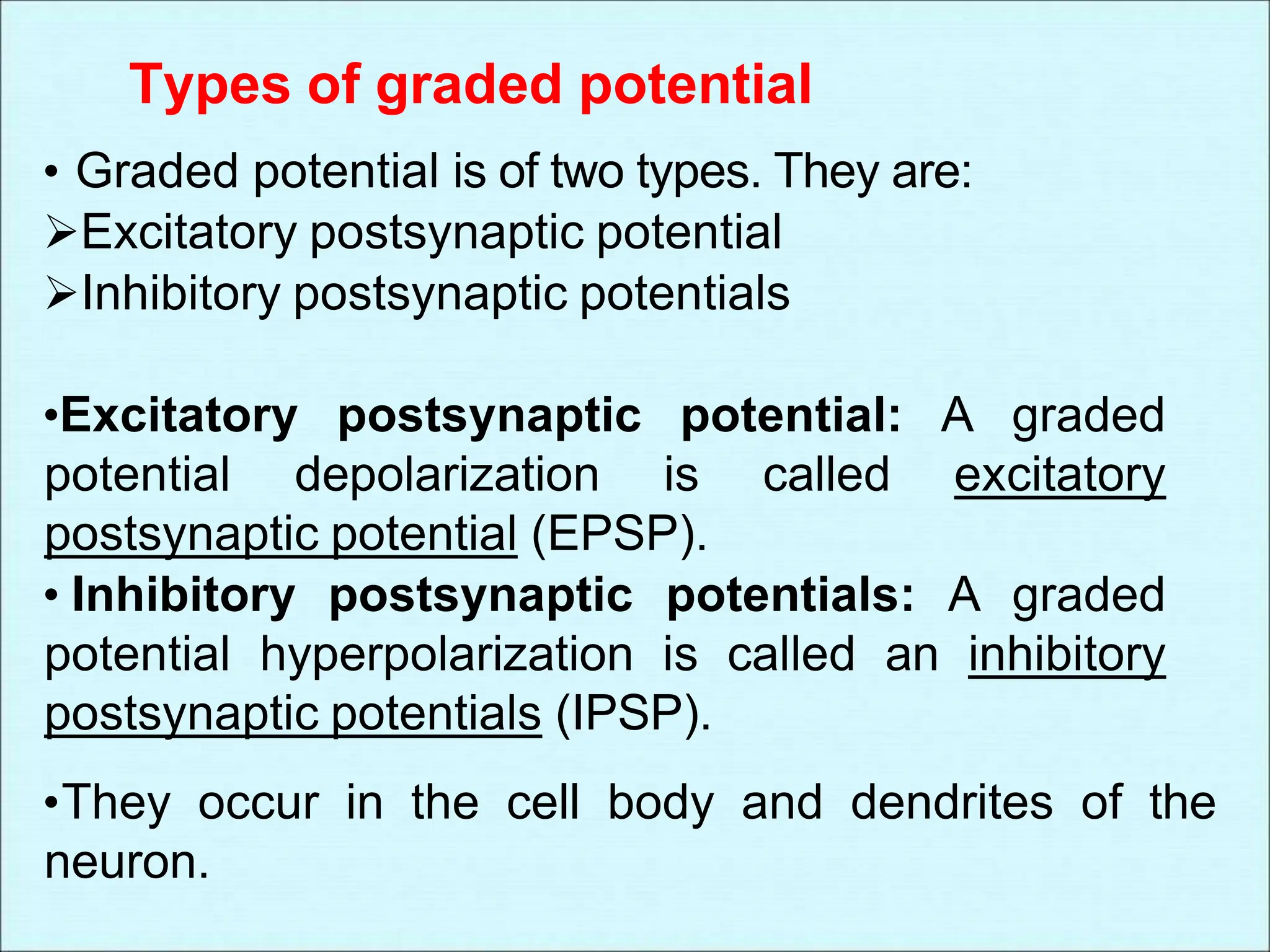 Types of graded potential

• Graded potential is of two types. They are:
➢Excitatory postsynaptic potential
➢Inhibitory postsynaptic potentials

•Excitatory postsynaptic potential: A graded potential depolarization is called excitatory postsynaptic potential (EPSP).
• Inhibitory postsynaptic potentials: A graded potential hyperpolarization is called an inhibitory postsynaptic potentials (IPSP).

•They occur in the cell body and dendrites of the neuron.